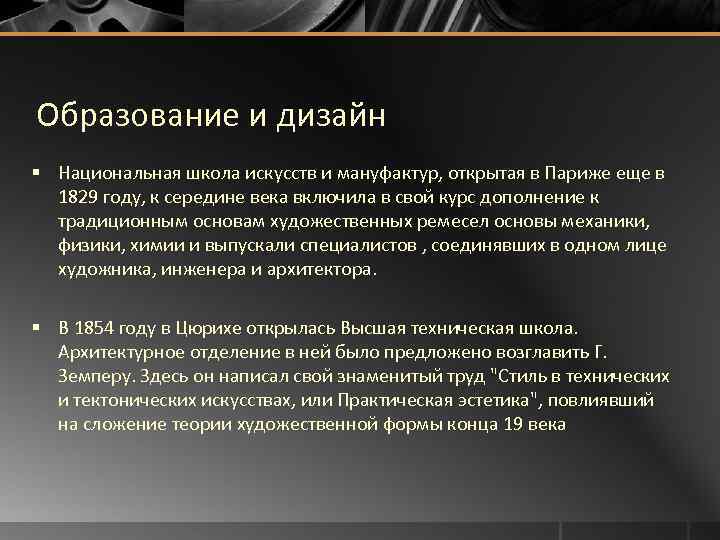 Образование и дизайн

▪ Национальная школа искусств и мануфактур, открытая в Париже еще в 1829 году, к середине века включила в свой курс дополнение к традиционным основам художественных ремесел основы механики, физики, химии и выпускали специалистов , соединявших в одном лице художника, инженера и архитектора.

▪ В 1854 году в Цюрихе открылась Высшая техническая школа. Архитектурное отделение в ней было предложено возглавить Г. Земперу. Здесь он написал свой знаменитый труд "Стиль в технических и тектонических искусствах, или Практическая эстетика", повлиявший на сложение теории художественной формы конца 19 века